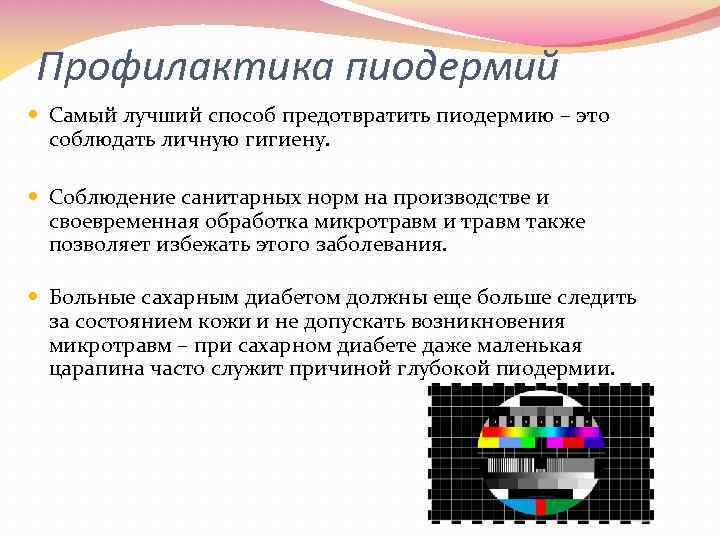 Профилактика пиодермий

Самый лучший способ предотвратить пиодермию – это соблюдать личную гигиену.

Соблюдение санитарных норм на производстве и своевременная обработка микротравм и травм также позволяет избежать этого заболевания.

Больные сахарным диабетом должны еще больше следить за состоянием кожи и не допускать возникновения микротравм – при сахарном диабете даже маленькая царапина часто служит причиной глубокой пиодермии.